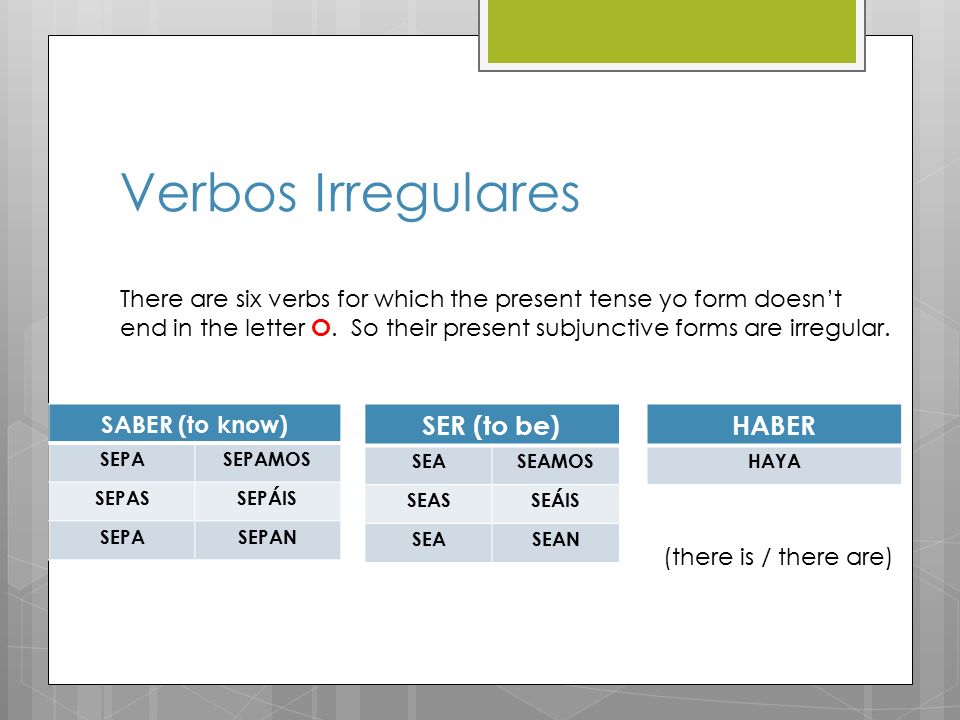 Verbos Irregulares

There are six verbs for which the present tense yo form doesn't end in the letter O. So their present subjunctive forms are irregular.

| SABER (to know) | |
|---|---|
| SEPA | SEPAMOS |
| SEPAS | SEPÁIS |
| SEPA | SEPAN |

| SER (to be) | |
|---|---|
| SEA | SEAMOS |
| SEAS | SEÁIS |
| SEA | SEAN |

| HABER |
|---|
| HAYA |

(there is / there are)